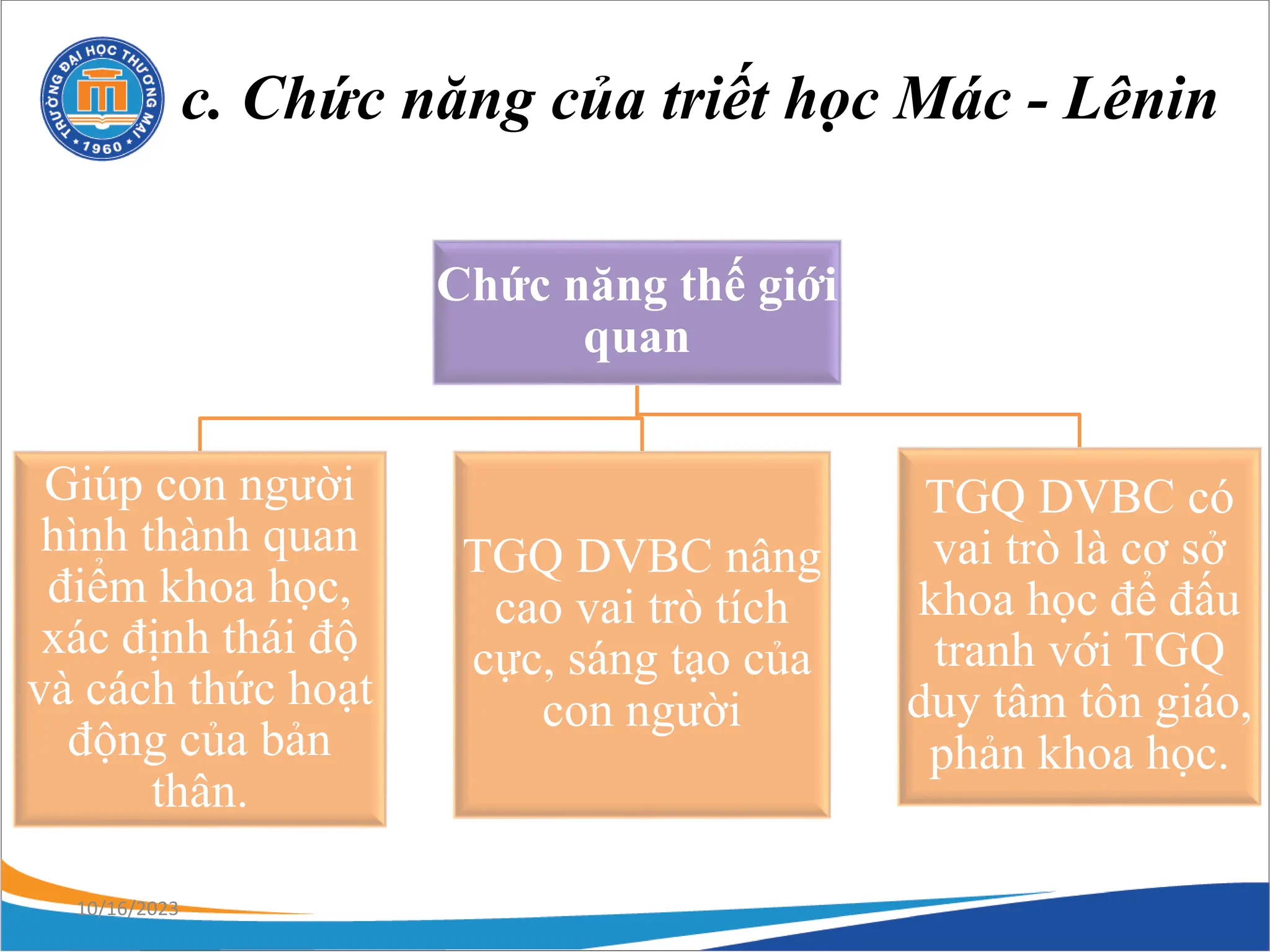 TRƯỜNG ĐẠI HỌC THƯƠNG MẠI
1960

c. Chức năng của triết học Mác - Lênin

Chức năng thế giới quan

Giúp con người hình thành quan điểm khoa học, xác định thái độ và cách thức hoạt động của bản thân.

TGQ DVBC nâng cao vai trò tích cực, sáng tạo của con người

TGQ DVBC có vai trò là cơ sở khoa học để đấu tranh với TGQ duy tâm tôn giáo, phản khoa học.

10/16/2023